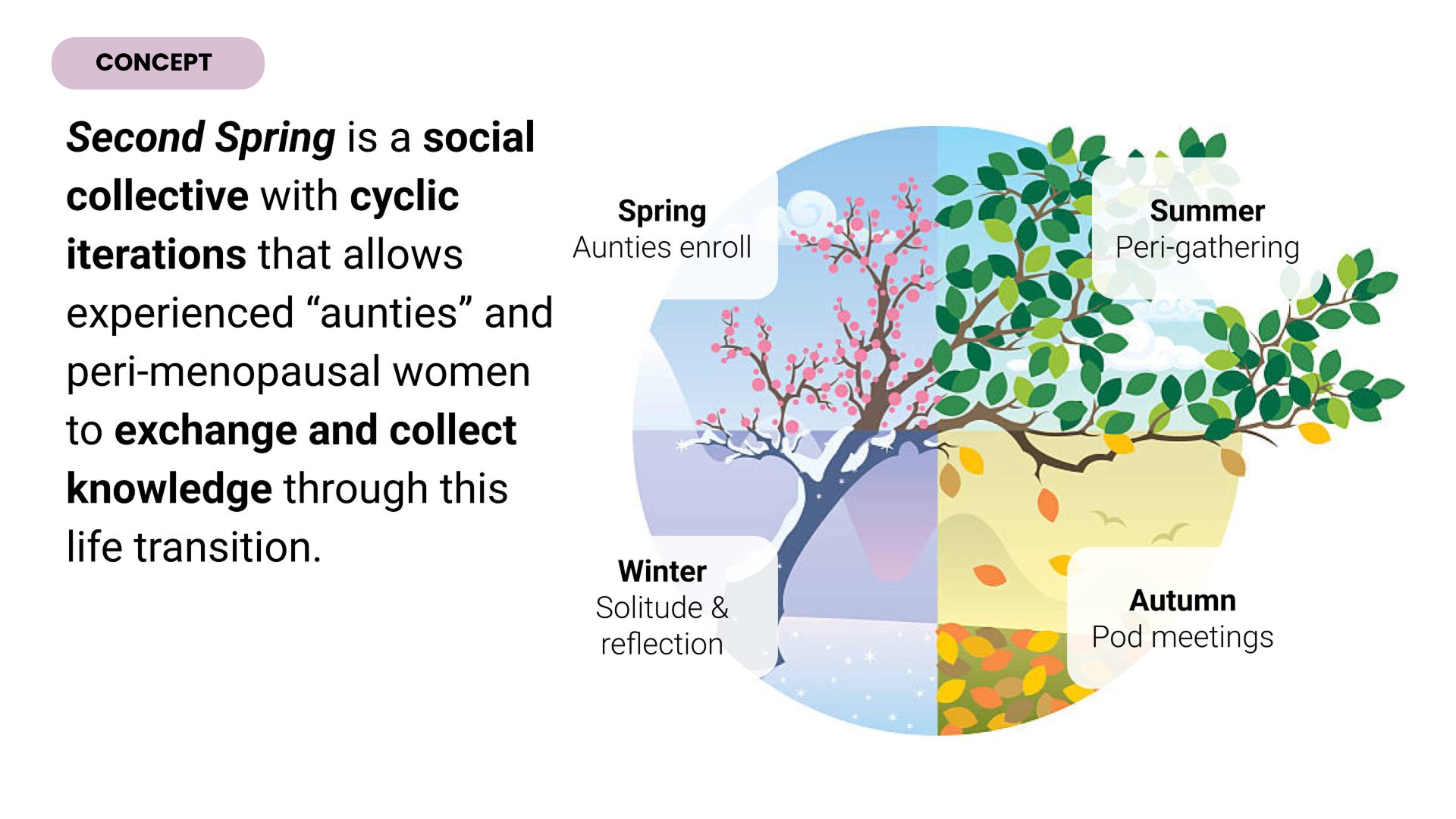 CONCEPT

Second Spring is a social collective with cyclic iterations that allows experienced “aunties” and peri-menopausal women to exchange and collect knowledge through this life transition.

Spring
Aunties enroll

Summer
Peri-gathering

Winter
Solitude & reflection

Autumn
Pod meetings